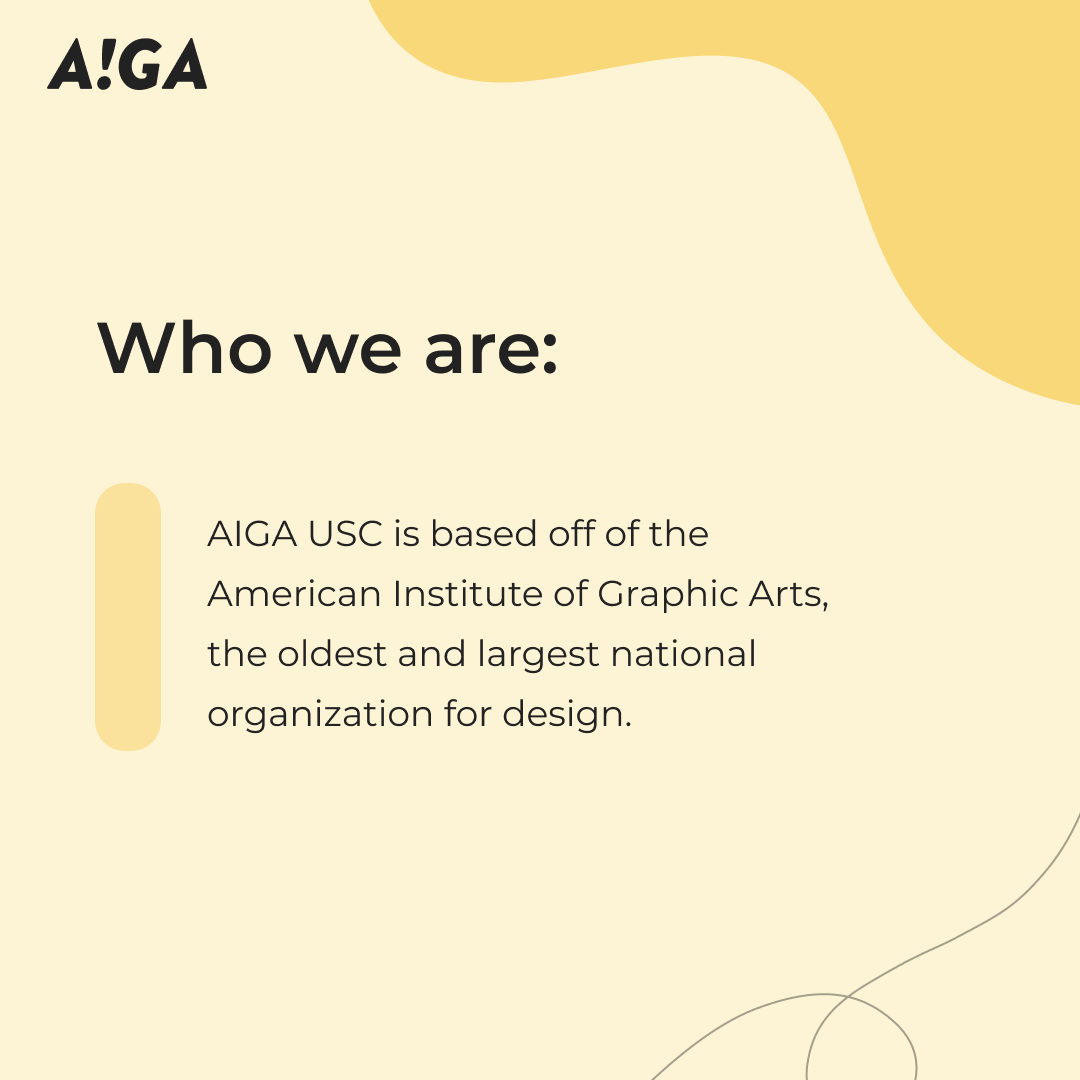 A!GA

Who we are:

AIGA USC is based off of the American Institute of Graphic Arts, the oldest and largest national organization for design.